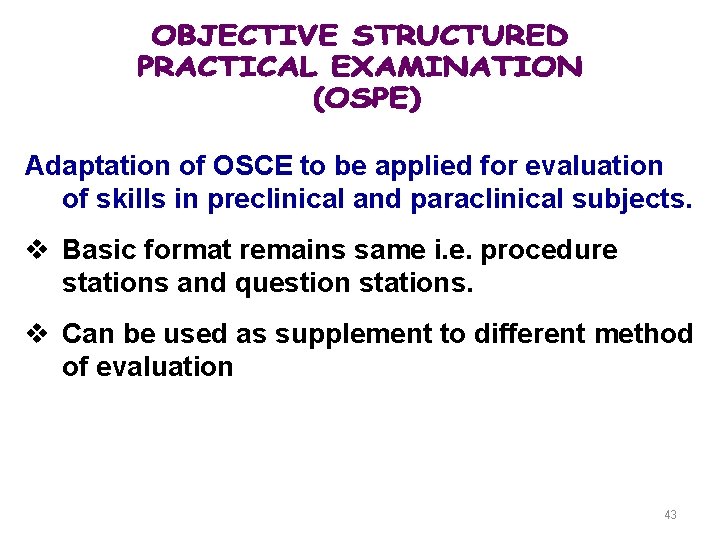 OBJECTIVE STRUCTURED PRACTICAL EXAMINATION (OSPE)

Adaptation of OSCE to be applied for evaluation of skills in preclinical and paraclinical subjects.

❖ Basic format remains same i.e. procedure stations and question stations.

❖ Can be used as supplement to different method of evaluation

43